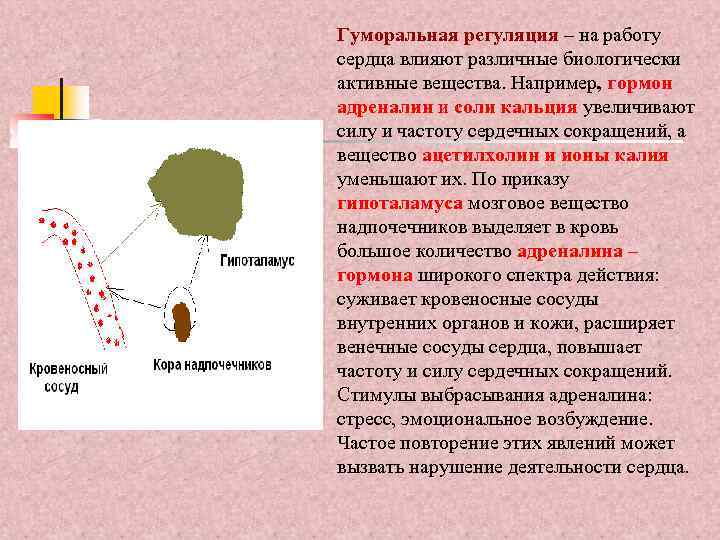 Гипоталамус

Кровеносный сосуд

Кора надпочечников

Гуморальная регуляция – на работу сердца влияют различные биологически активные вещества. Например, гормон адреналин и соли кальция увеличивают силу и частоту сердечных сокращений, а вещество ацетилхолин и ионы калия уменьшают их. По приказу гипоталамуса мозговое вещество надпочечников выделяет в кровь большое количество адреналина – гормона широкого спектра действия: суживает кровеносные сосуды внутренних органов и кожи, расширяет венечные сосуды сердца, повышает частоту и силу сердечных сокращений. Стимулы выбрасывания адреналина: стресс, эмоциональное возбуждение. Частое повторение этих явлений может вызвать нарушение деятельности сердца.